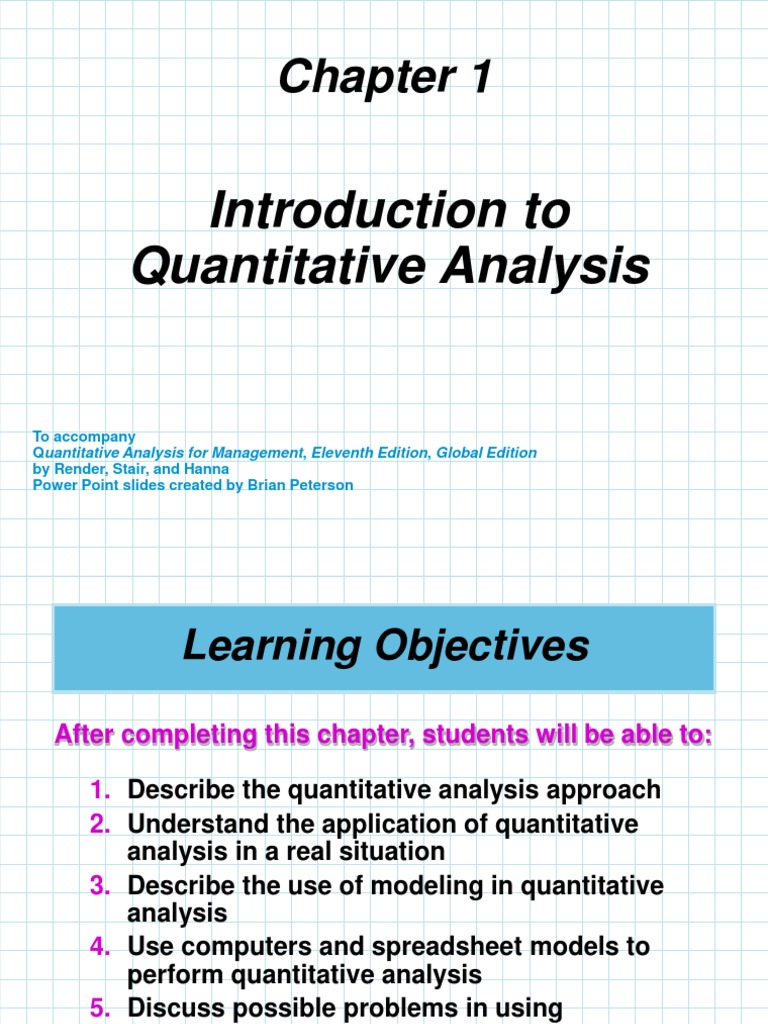 Chapter 1

Introduction to Quantitative Analysis

To accompany
Quantitative Analysis for Management, Eleventh Edition, Global Edition
by Render, Stair, and Hanna
Power Point slides created by Brian Peterson

Learning Objectives

After completing this chapter, students will be able to:

1. Describe the quantitative analysis approach
2. Understand the application of quantitative analysis in a real situation
3. Describe the use of modeling in quantitative analysis
4. Use computers and spreadsheet models to perform quantitative analysis
5. Discuss possible problems in using